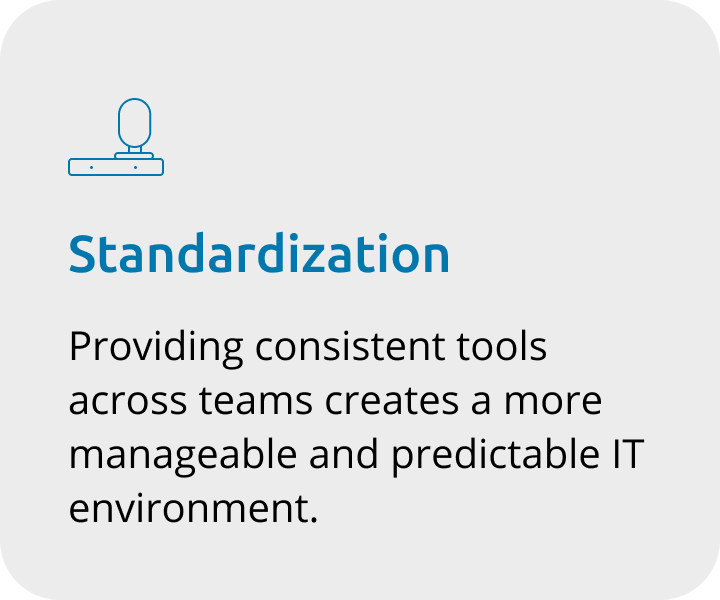 Standardization

Providing consistent tools across teams creates a more manageable and predictable IT environment.